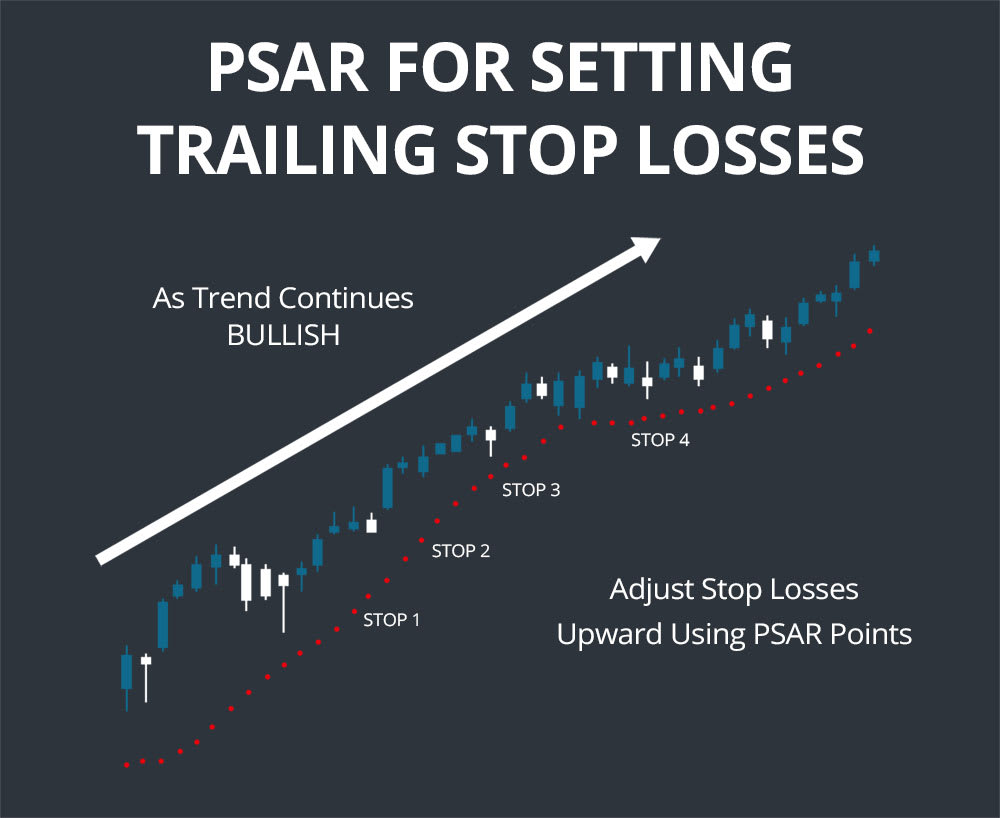 PSAR FOR SETTING TRAILING STOP LOSSES

As Trend Continues
BULLISH

STOP 4

STOP 3

STOP 2

STOP 1

Adjust Stop Losses
Upward Using PSAR Points